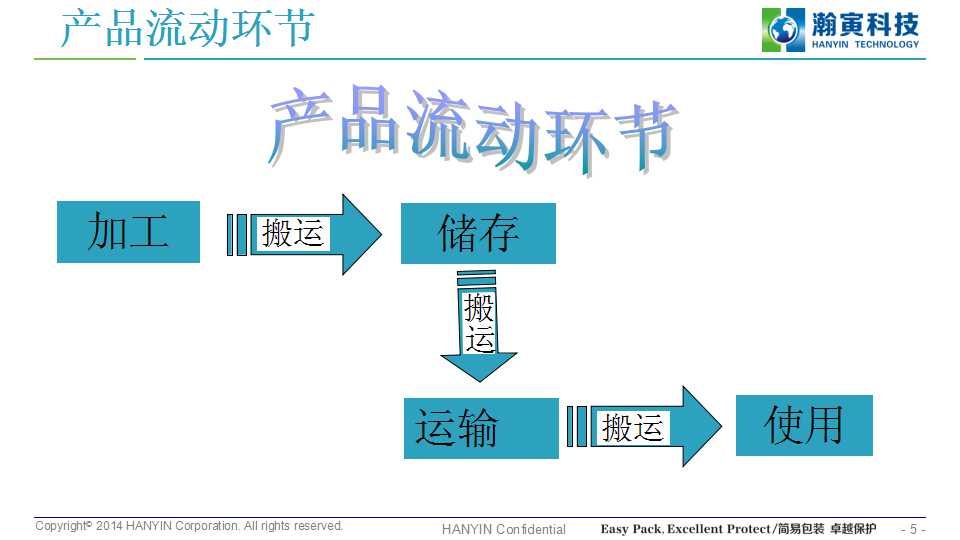 产品流动环节

瀚寅科技
HANYIN TECHNOLOGY

产品流动环节

加工

搬运

储存

搬运

运输

搬运

使用

Copyright© 2014 HANYIN Corporation. All rights reserved.

HANYIN Confidential

Easy Pack, Excellent Protect/简易包装 卓越保护

- 5 -